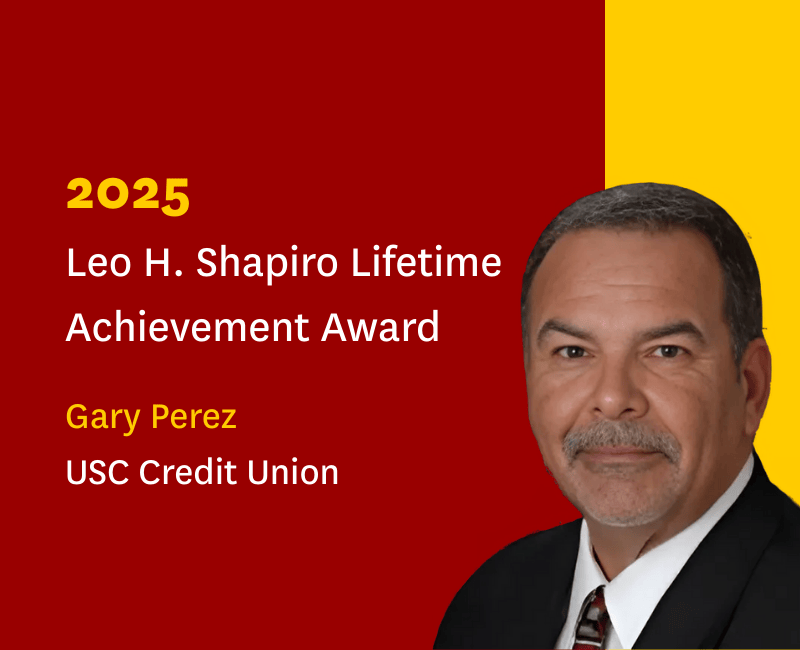 2025

Leo H. Shapiro Lifetime Achievement Award

Gary Perez

USC Credit Union